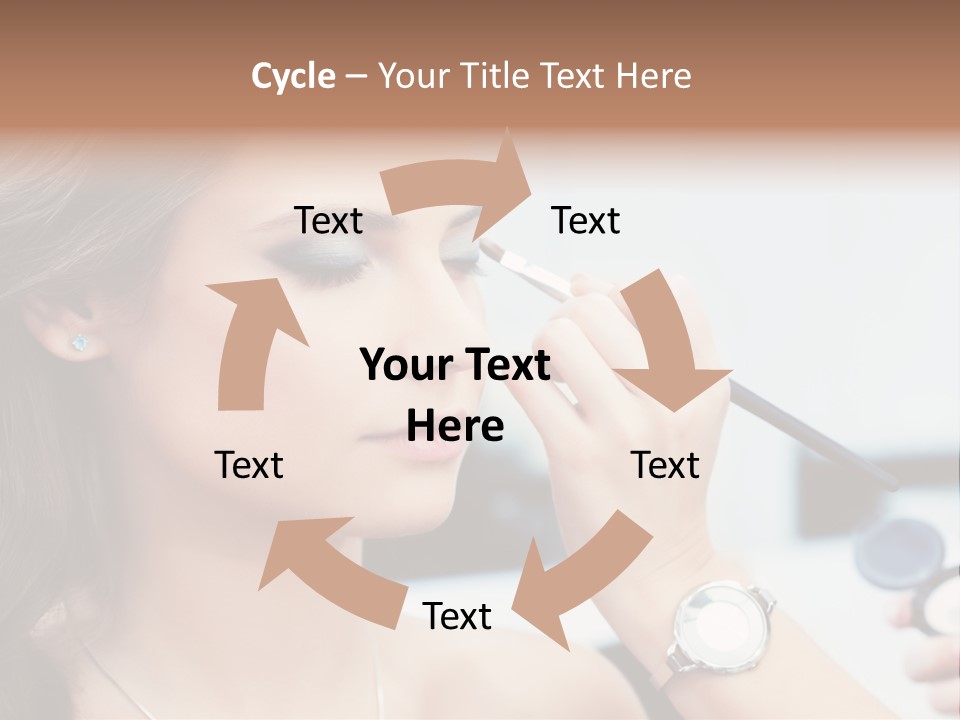 Cycle – Your Title Text Here

Text

Text

Your Text Here

Text

Text

Text